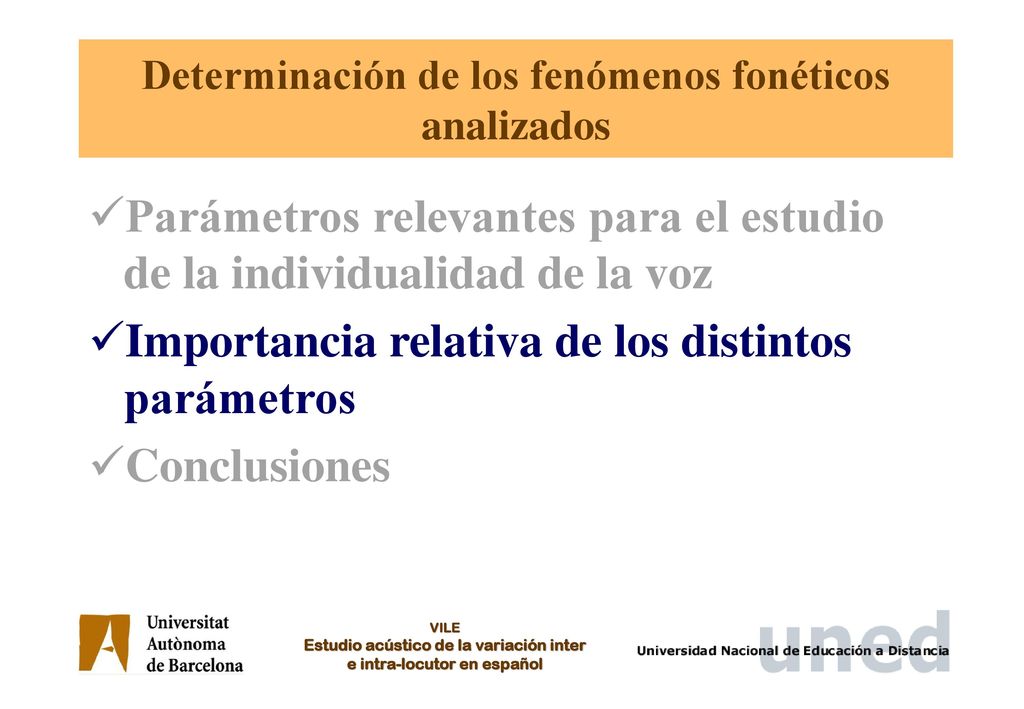 Determinación de los fenómenos fonéticos analizados

✓Parámetros relevantes para el estudio de la individualidad de la voz

✓Importancia relativa de los distintos parámetros

✓Conclusiones

Universitat Autònoma de Barcelona

VILE
Estudio acústico de la variación inter e intra-locutor en español

uned
Universidad Nacional de Educación a Distancia